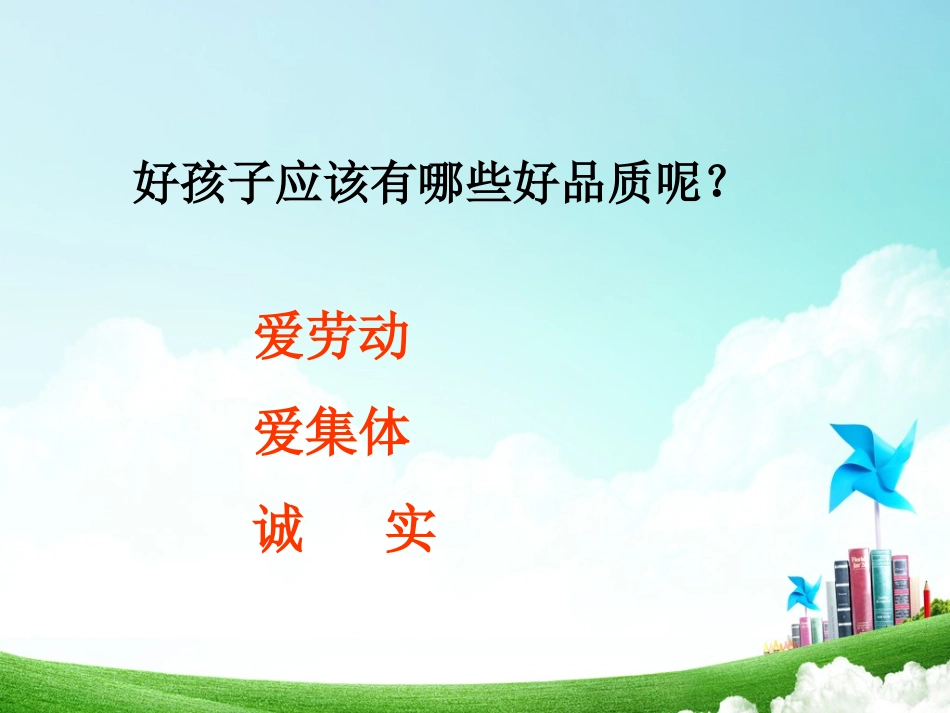 好孩子应该有哪些好品质呢？

爱劳动

爱集体

诚　实